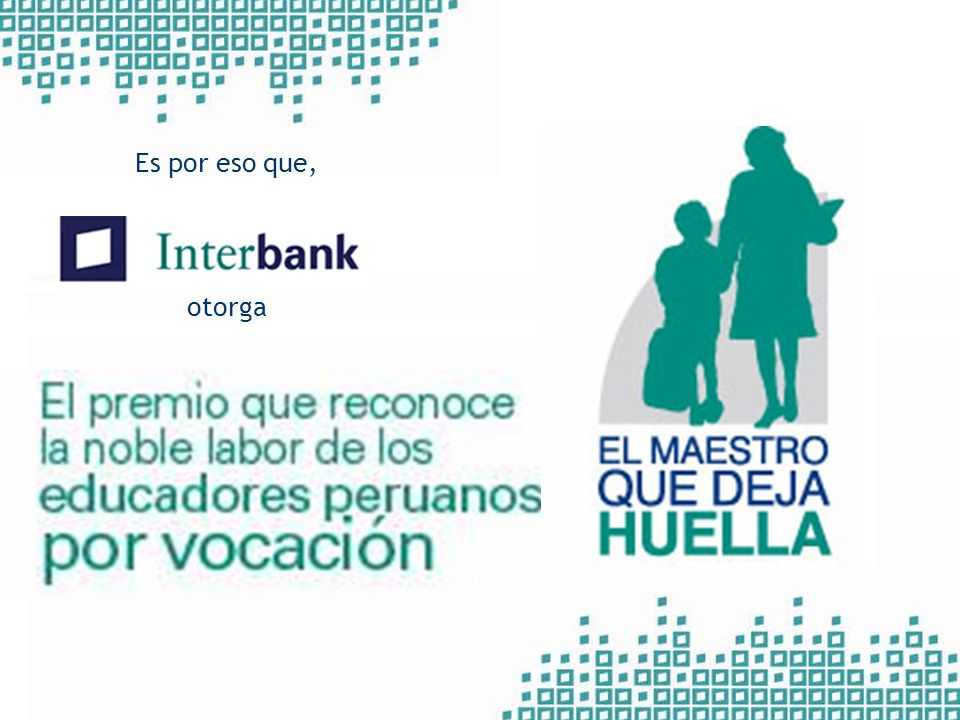 Es por eso que,

Interbank

otorga

El premio que reconoce la noble labor de los educadores peruanos por vocación

EL MAESTRO QUE DEJA HUELLA